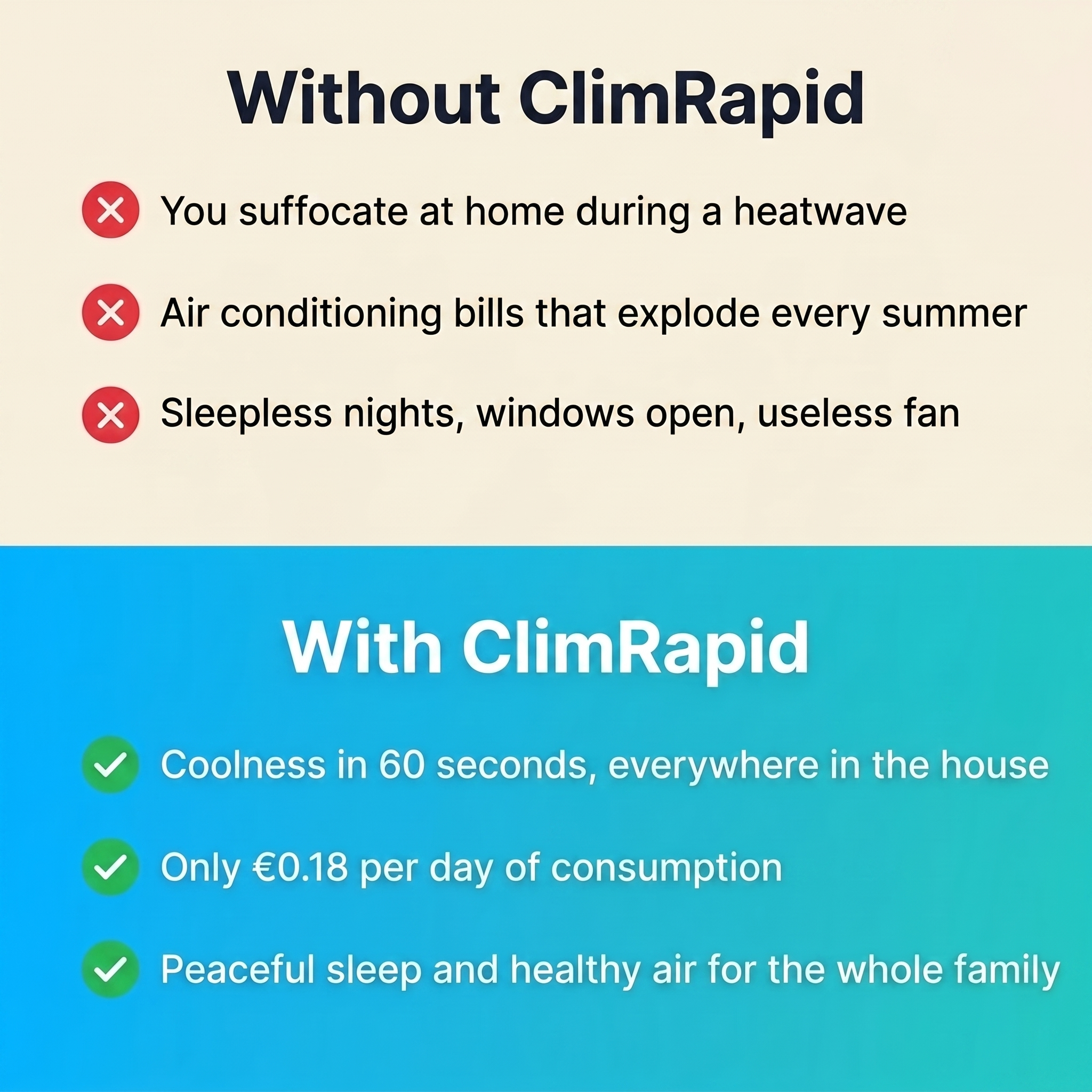 Without ClimRapid

You suffocate at home during a heatwave

Air conditioning bills that explode every summer

Sleepless nights, windows open, useless fan

With ClimRapid

Coolness in 60 seconds, everywhere in the house

Only €0.18 per day of consumption

Peaceful sleep and healthy air for the whole family